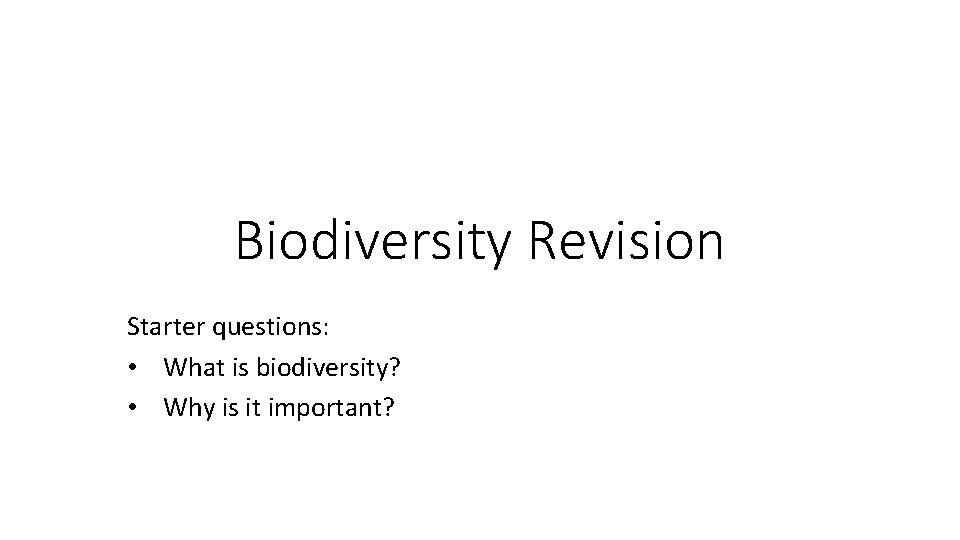 Biodiversity Revision

Starter questions:
• What is biodiversity?
• Why is it important?